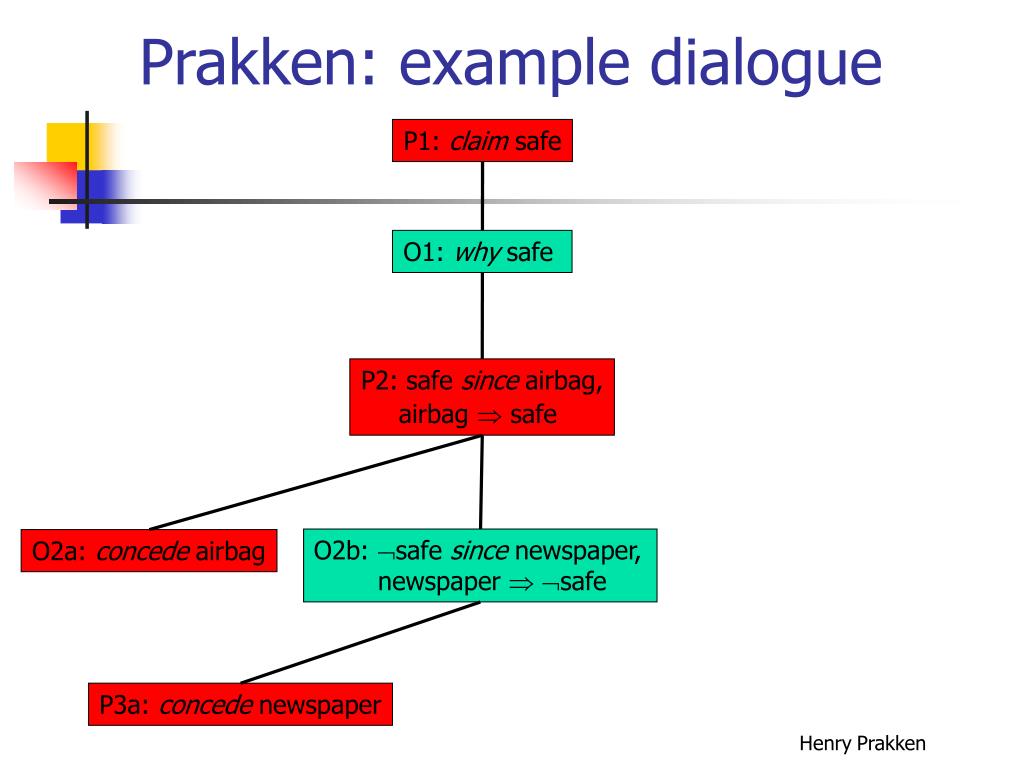 Prakken: example dialogue

P1: claim safe

O1: why safe

P2: safe since airbag, airbag $\Rightarrow$ safe

O2a: concede airbag

O2b: $\neg$safe since newspaper, newspaper $\Rightarrow$ $\neg$safe

P3a: concede newspaper

Henry Prakken